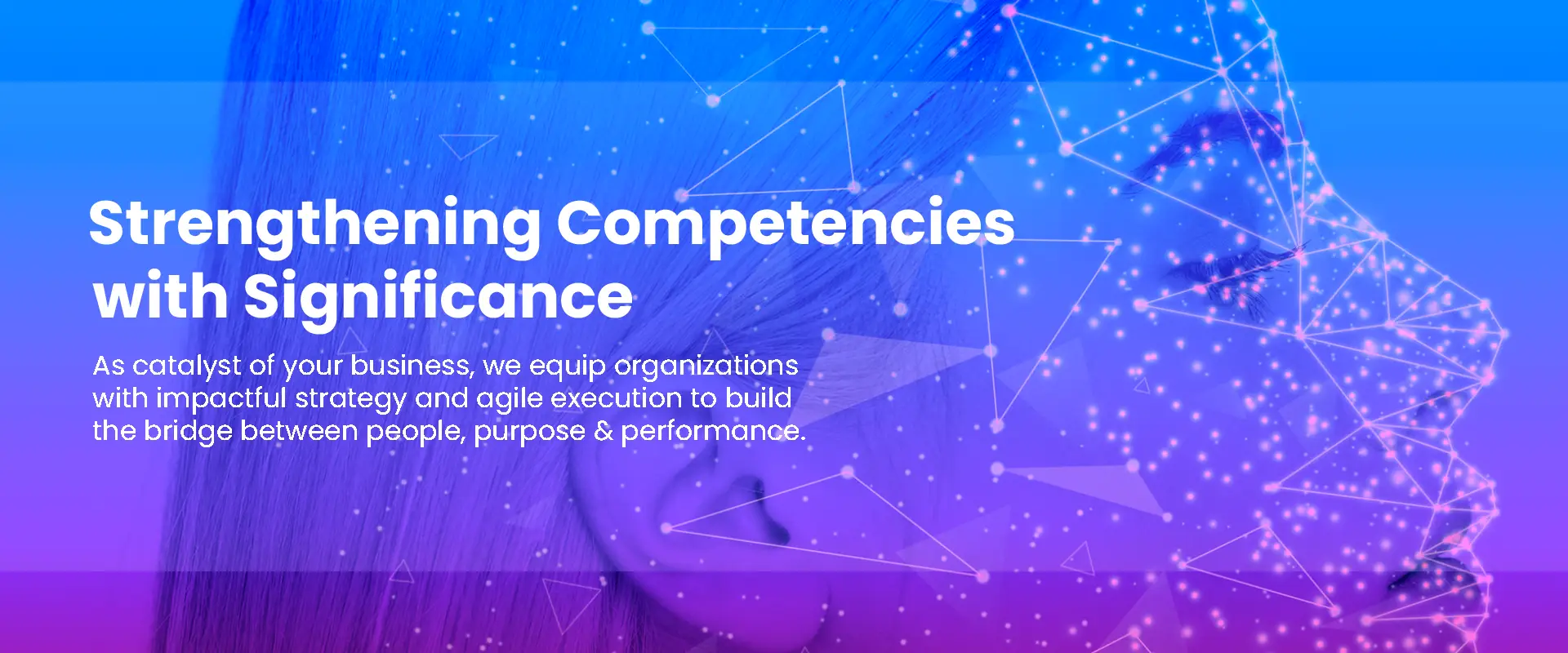 Strengthening Competencies with Significance

As catalyst of your business, we equip organizations with impactful strategy and agile execution to build the bridge between people, purpose & performance.